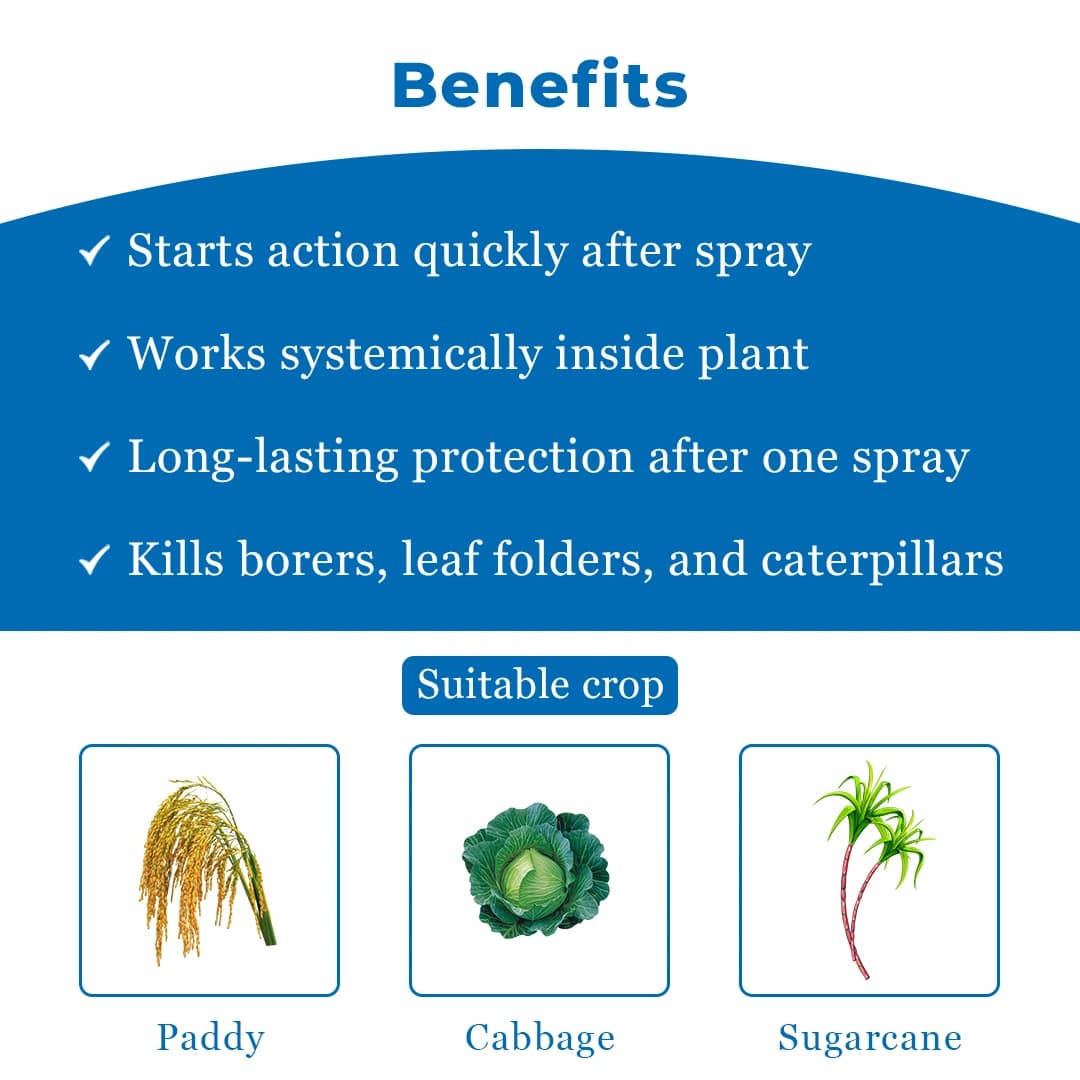 Benefits

✓ Starts action quickly after spray

✓ Works systemically inside plant

✓ Long-lasting protection after one spray

✓ Kills borers, leaf folders, and caterpillars

Suitable crop

Paddy

Cabbage

Sugarcane